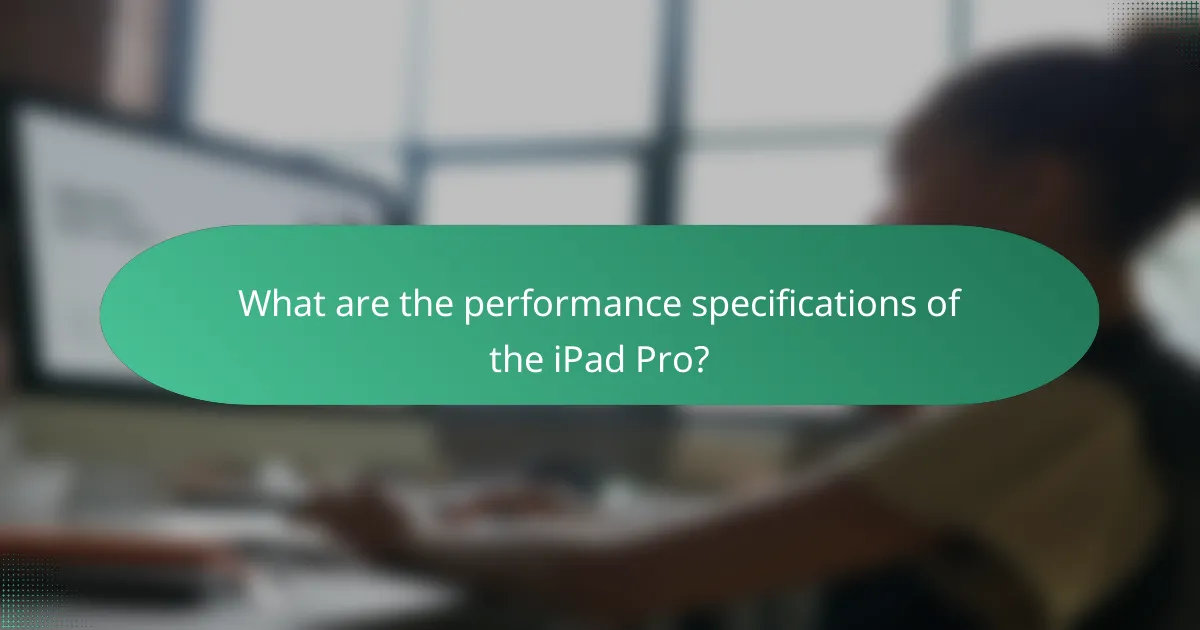 What are the performance specifications of the iPad Pro?